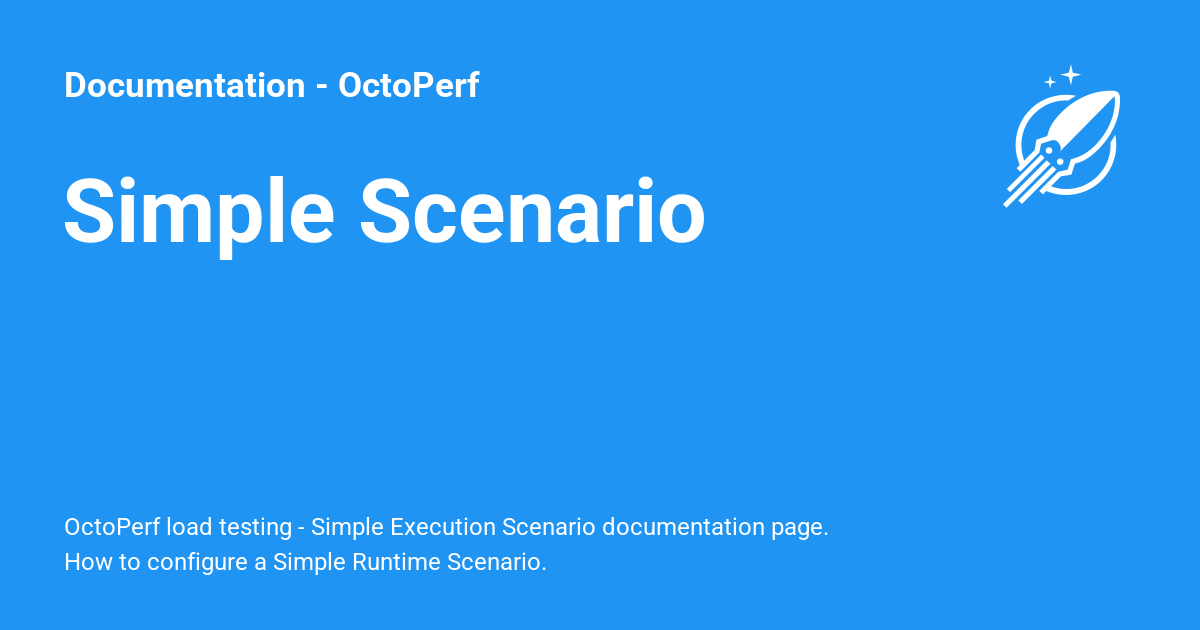 Documentation - OctoPerf

Simple Scenario

OctoPerf load testing - Simple Execution Scenario documentation page. How to configure a Simple Runtime Scenario.